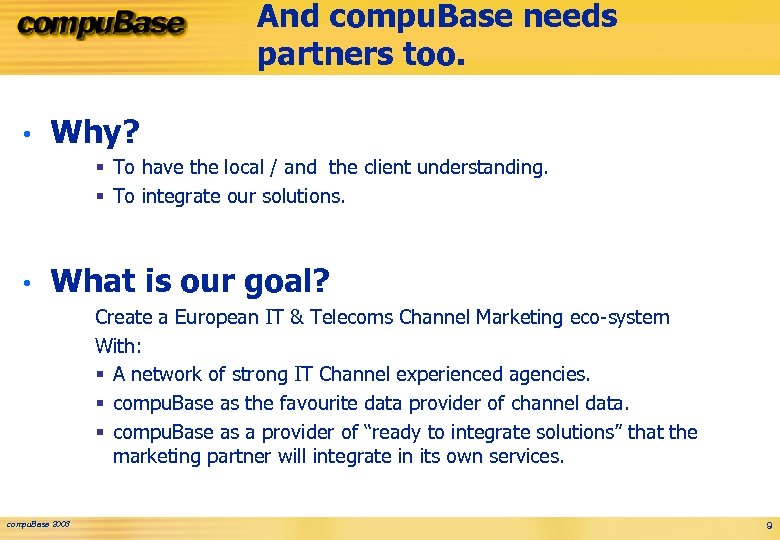 compuBase

And compuBase needs partners too.

• Why?
  ▪ To have the local / and the client understanding.
  ▪ To integrate our solutions.

• What is our goal?
  Create a European IT & Telecoms Channel Marketing eco-system
  With:
  ▪ A network of strong IT Channel experienced agencies.
  ▪ compuBase as the favourite data provider of channel data.
  ▪ compuBase as a provider of “ready to integrate solutions” that the marketing partner will integrate in its own services.

compuBase 2008

9